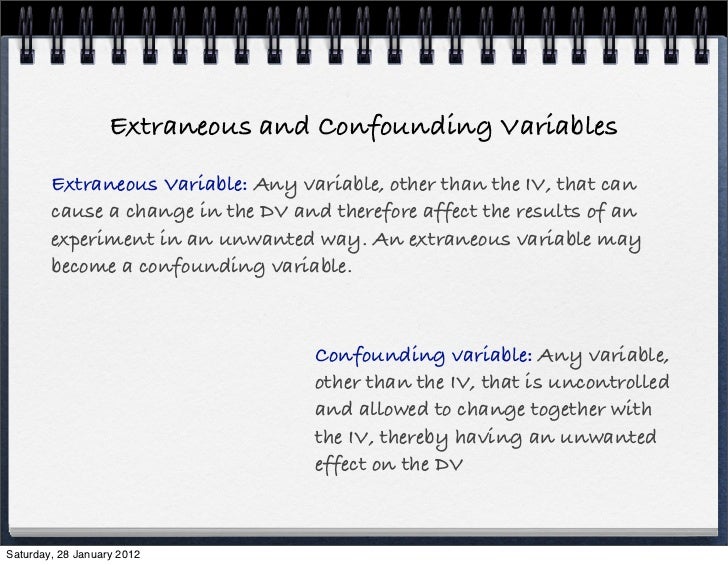 Extraneous and Confounding Variables

Extraneous Variable: Any variable, other than the IV, that can cause a change in the DV and therefore affect the results of an experiment in an unwanted way. An extraneous variable may become a confounding variable.

Confounding variable: Any variable, other than the IV, that is uncontrolled and allowed to change together with the IV, thereby having an unwanted effect on the DV

Saturday, 28 January 2012